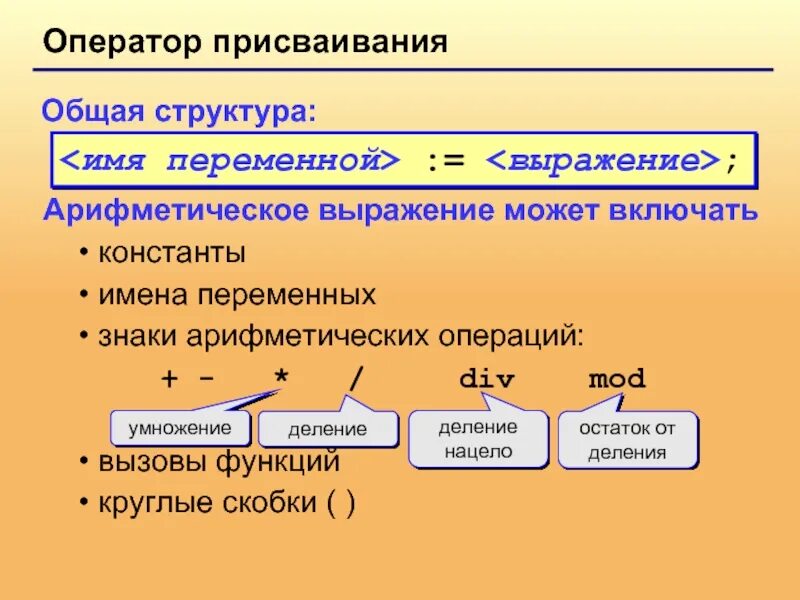 Оператор присваивания

Общая структура:

<имя переменной> := <выражение>;

Арифметическое выражение может включать

• константы

• имена переменных

• знаки арифметических операций:

+ - * / div mod

умножение

деление

деление нацело

остаток от деления

• вызовы функций

• круглые скобки ( )